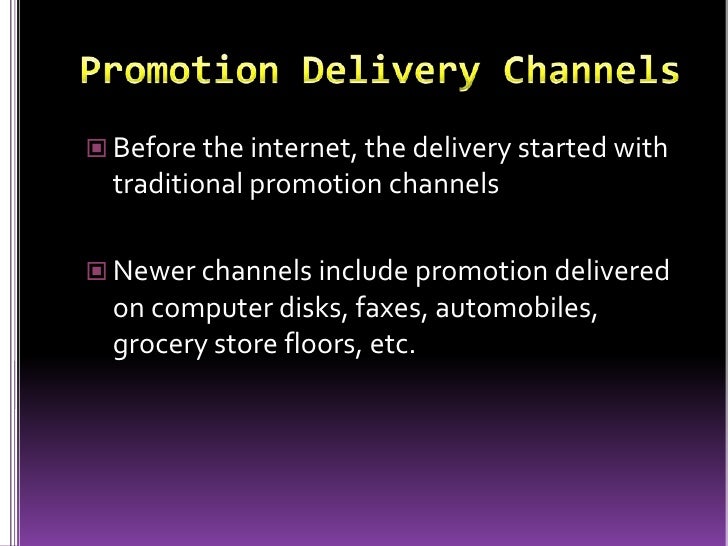 Promotion Delivery Channels

Before the internet, the delivery started with traditional promotion channels

Newer channels include promotion delivered on computer disks, faxes, automobiles, grocery store floors, etc.